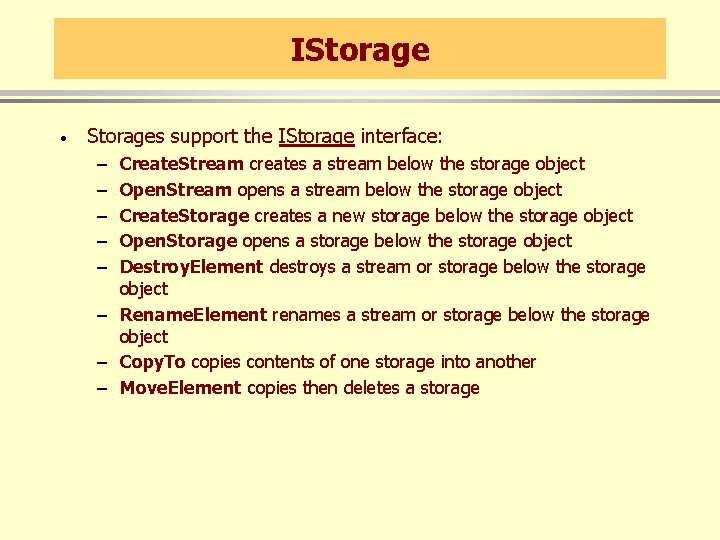 IStorage

• Storages support the IStorage interface:
– CreateStream creates a stream below the storage object
– OpenStream opens a stream below the storage object
– CreateStorage creates a new storage below the storage object
– OpenStorage opens a storage below the storage object
– DestroyElement destroys a stream or storage below the storage object
– RenameElement renames a stream or storage below the storage object
– CopyTo copies contents of one storage into another
– MoveElement copies then deletes a storage